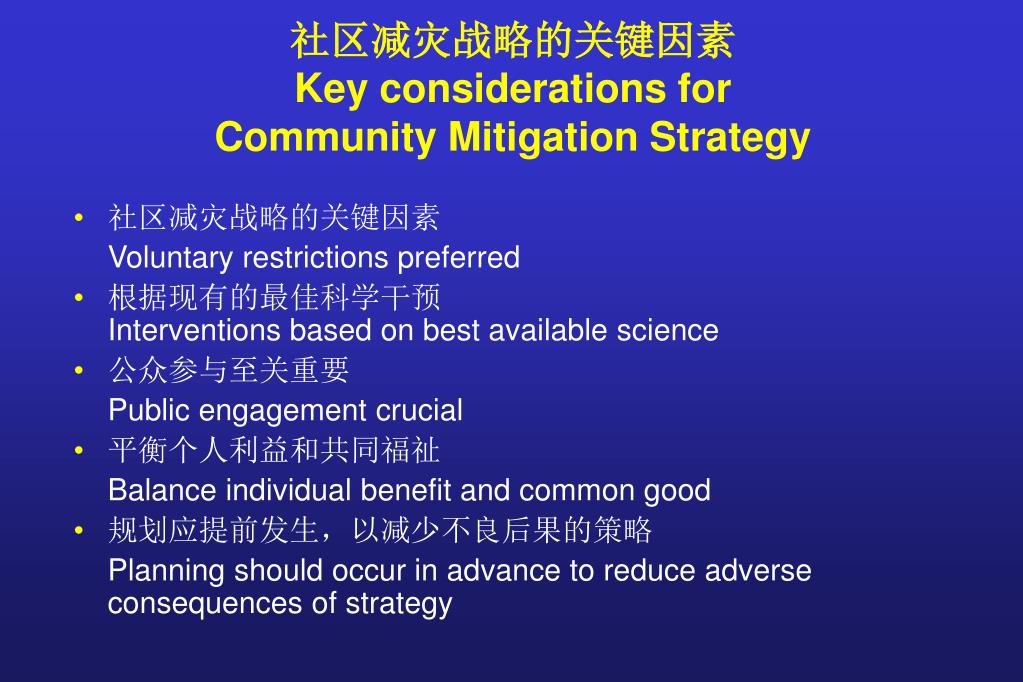 社区减灾战略的关键因素
Key considerations for Community Mitigation Strategy

• 社区减灾战略的关键因素
Voluntary restrictions preferred
• 根据现有的最佳科学干预
Interventions based on best available science
• 公众参与至关重要
Public engagement crucial
• 平衡个人利益和共同福祉
Balance individual benefit and common good
• 规划应提前发生，以减少不良后果的策略
Planning should occur in advance to reduce adverse consequences of strategy